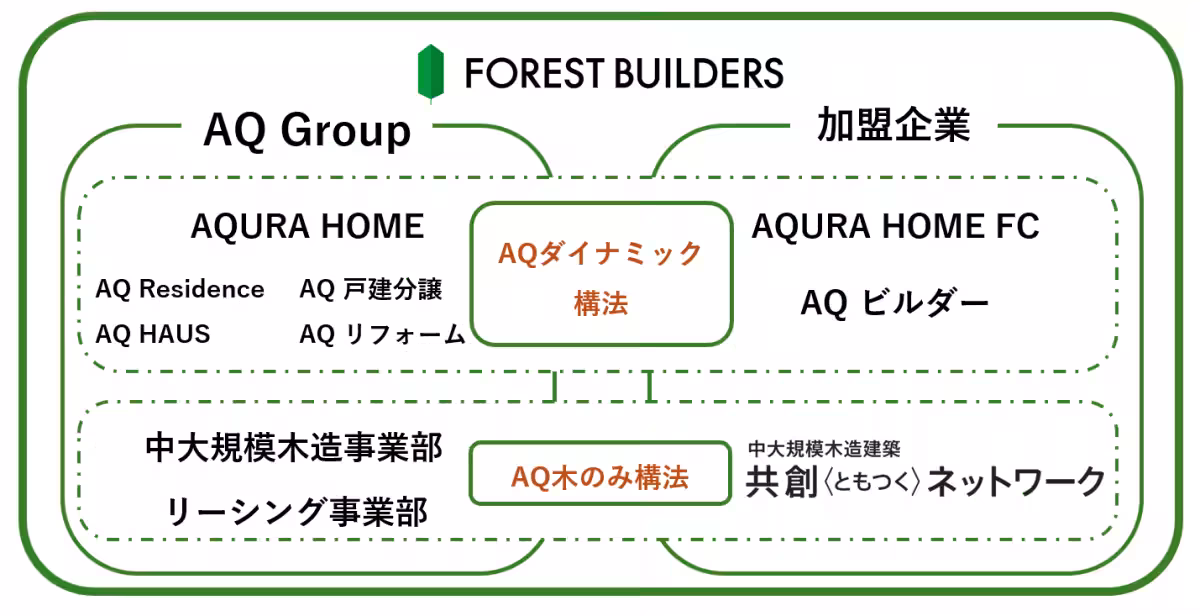 FOREST BUILDERS

AQ Group

加盟企業

AQURA HOME

AQ Residence

AQ 戸建分譲

AQ HAUS

AQ リフォーム

AQダイナミック構法

AQURA HOME FC

AQ ビルダー

中大規模木造事業部

リーシング事業部

AQ木のみ構法

中大規模木造建築

共創〈ともつく〉ネットワーク